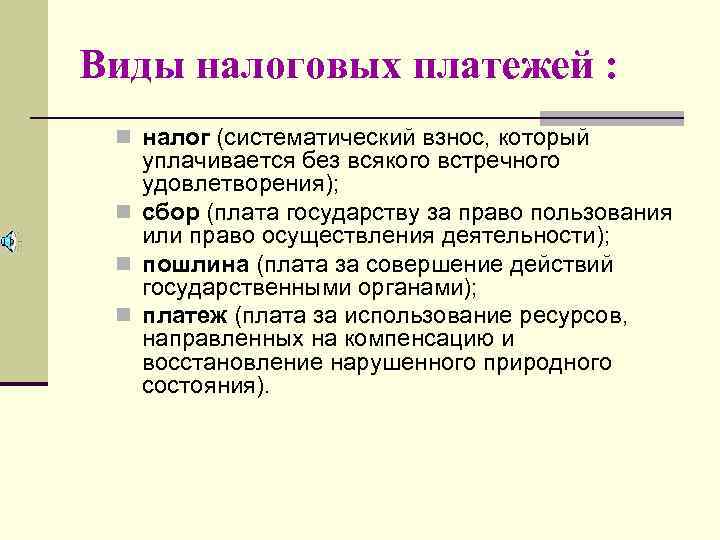 Виды налоговых платежей :

налог (систематический взнос, который уплачивается без всякого встречного удовлетворения);

сбор (плата государству за право пользования или право осуществления деятельности);

пошлина (плата за совершение действий государственными органами);

платеж (плата за использование ресурсов, направленных на компенсацию и восстановление нарушенного природного состояния).